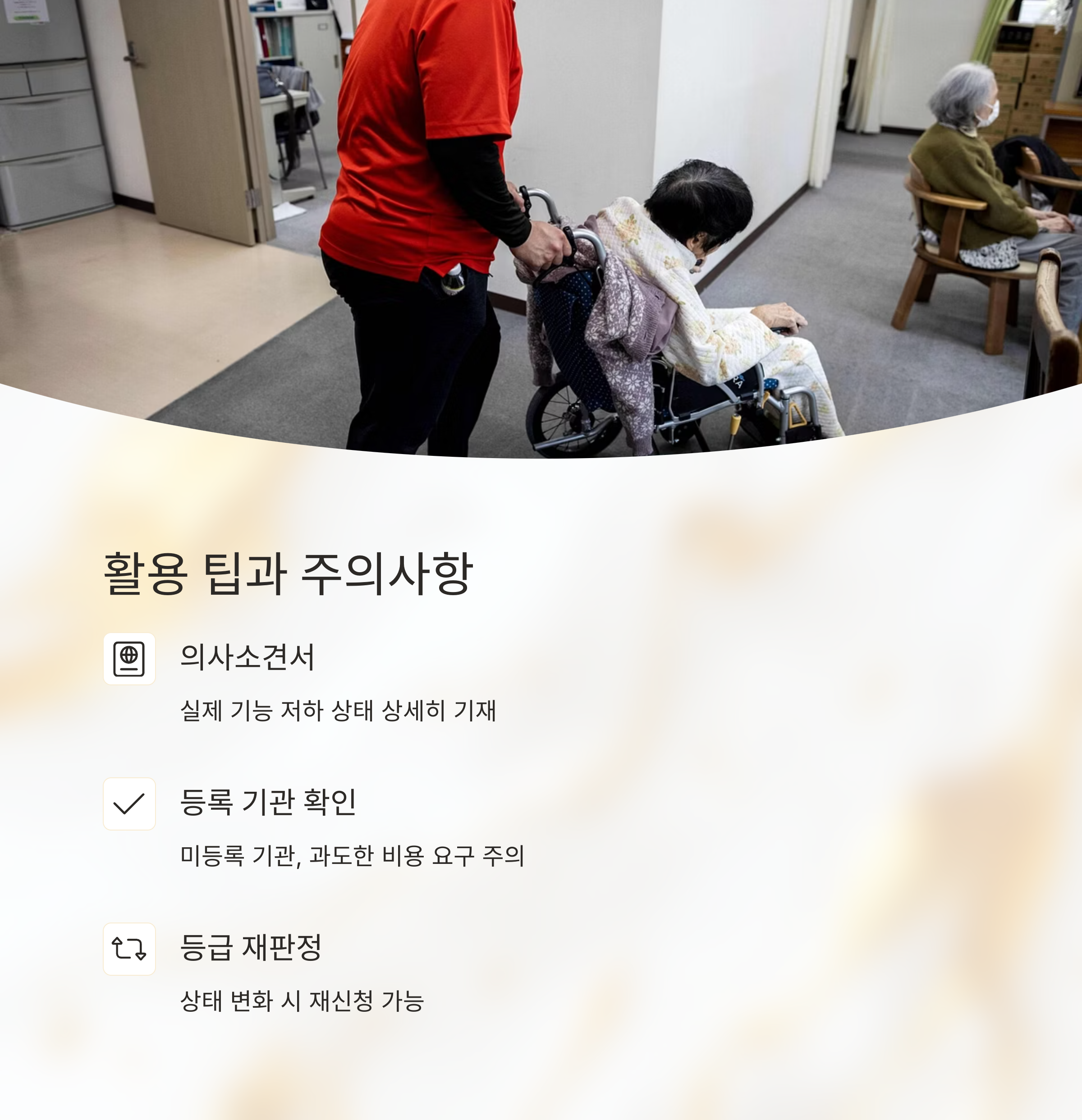 활용 팁과 주의사항

의사소견서

실제 기능 저하 상태 상세히 기재

등록 기관 확인

미등록 기관, 과도한 비용 요구 주의

등급 재판정

상태 변화 시 재신청 가능